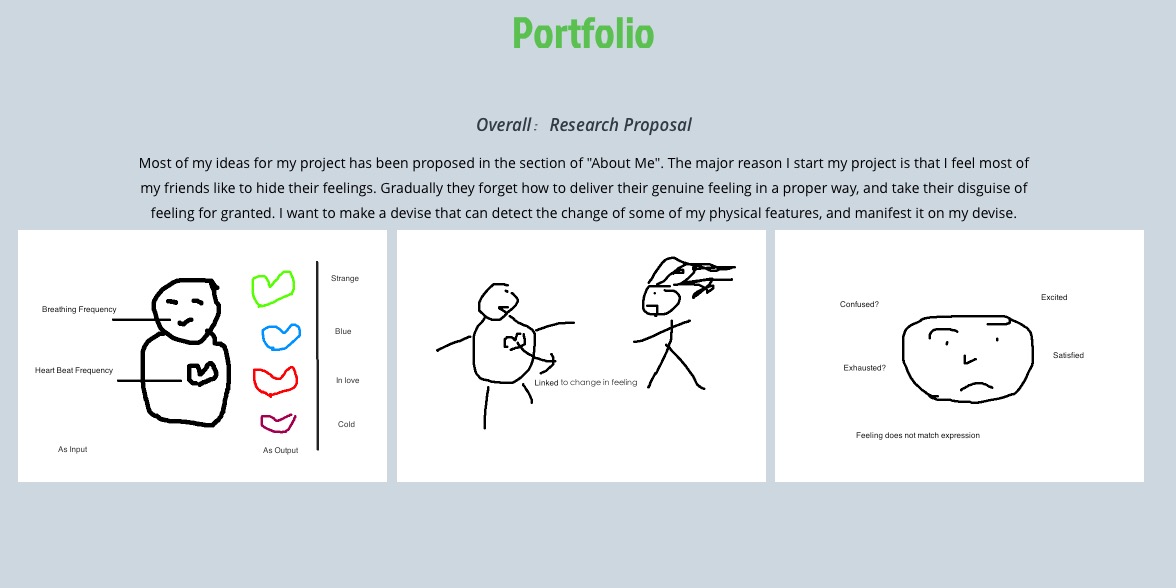 Portfolio

Overall： Research Proposal

Most of my ideas for my project has been proposed in the section of "About Me". The major reason I start my project is that I feel most of my friends like to hide their feelings. Gradually they forget how to deliver their genuine feeling in a proper way, and take their disguise of feeling for granted. I want to make a devise that can detect the change of some of my physical features, and manifest it on my devise.

Breathing Frequency
Heart Beat Frequency
As Input
Strange
Blue
In love
Cold
As Output

Linked to change in feeling

Confused?
Excited
Exhausted?
Satisfied
Feeling does not match expression